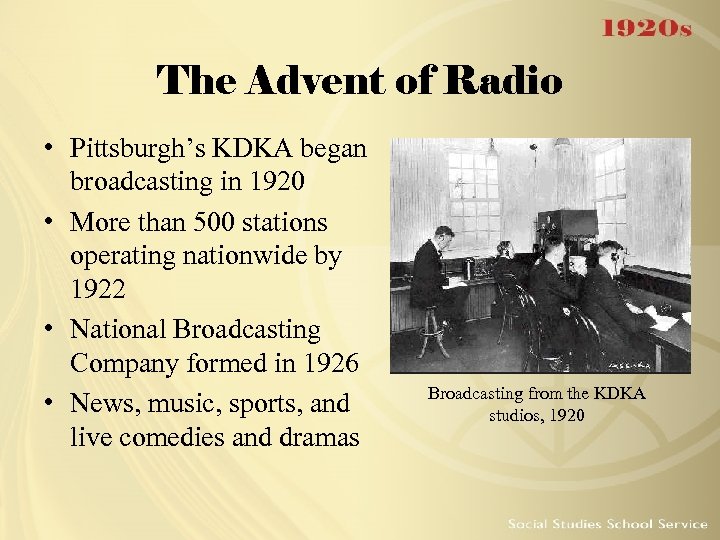 1920s

The Advent of Radio

• Pittsburgh's KDKA began broadcasting in 1920
• More than 500 stations operating nationwide by 1922
• National Broadcasting Company formed in 1926
• News, music, sports, and live comedies and dramas

Broadcasting from the KDKA studios, 1920

Social Studies School Service